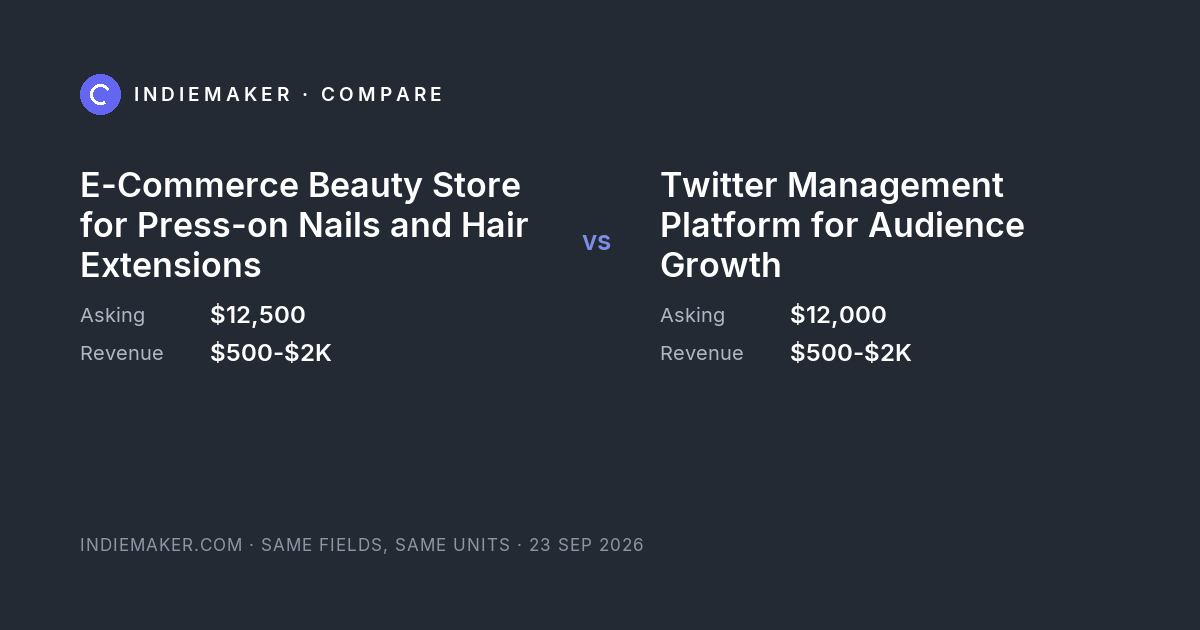 INDIEMAKER · COMPARE

E-Commerce Beauty Store for Press-on Nails and Hair Extensions

Asking $12,500
Revenue $500-$2K

vs

Twitter Management Platform for Audience Growth

Asking $12,000
Revenue $500-$2K

INDIEMAKER.COM · SAME FIELDS, SAME UNITS · 23 SEP 2026